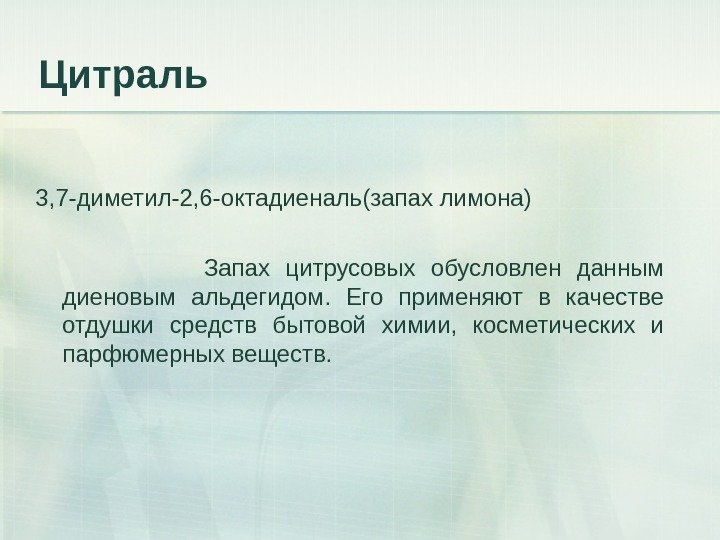 Цитраль

3,7-диметил-2,6-октадиеналь(запах лимона)

Запах цитрусовых обусловлен данным диеновым альдегидом. Его применяют в качестве отдушки средств бытовой химии, косметических и парфюмерных веществ.